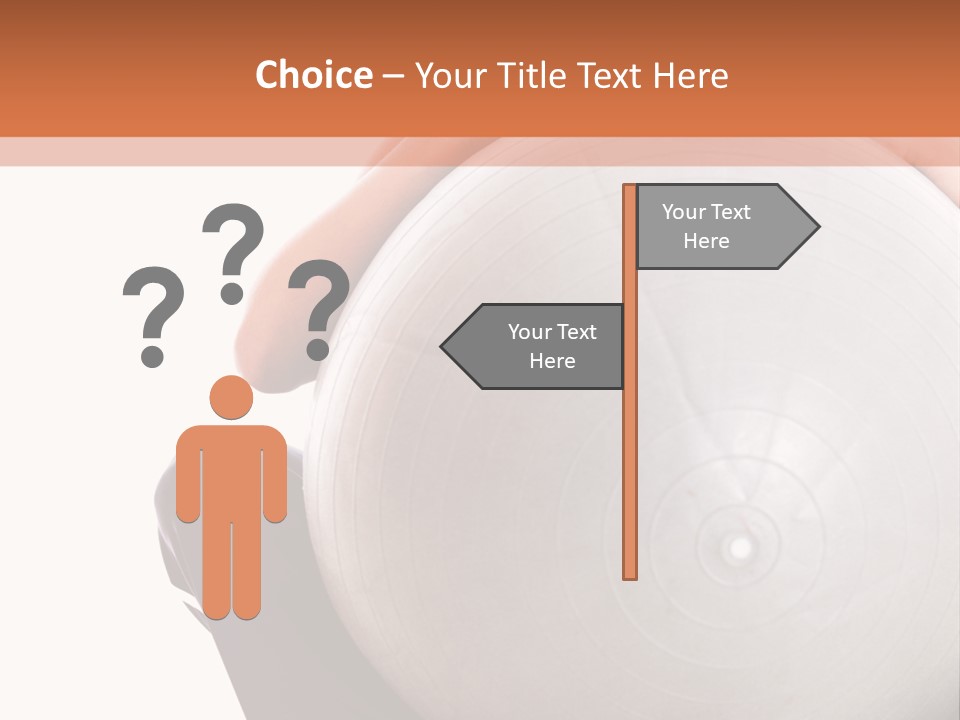 Choice – Your Title Text Here

? ? ?

Your Text Here

Your Text Here